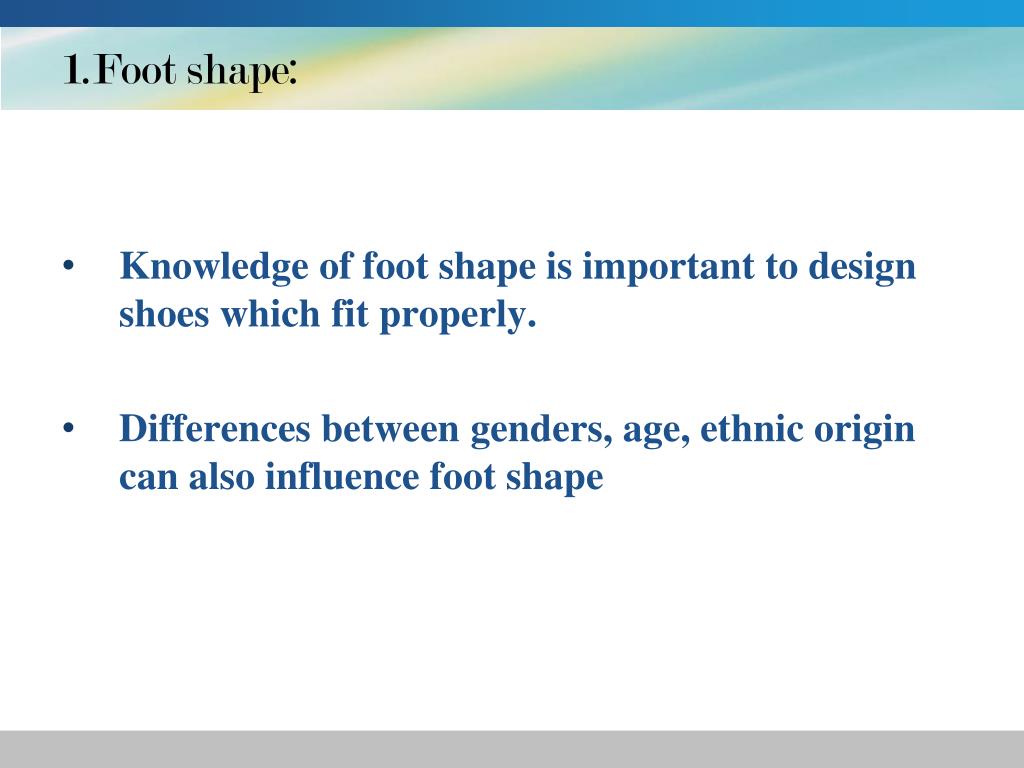 1.Foot shape:

• Knowledge of foot shape is important to design shoes which fit properly.

• Differences between genders, age, ethnic origin can also influence foot shape